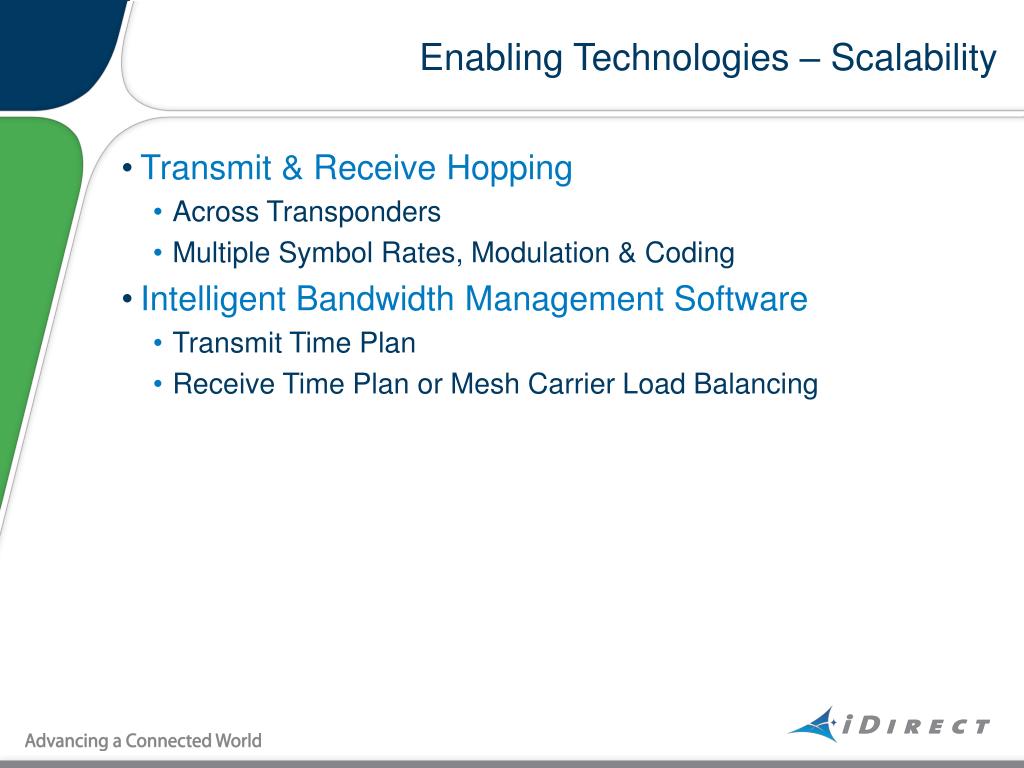 Enabling Technologies – Scalability

• Transmit & Receive Hopping
  • Across Transponders
  • Multiple Symbol Rates, Modulation & Coding
• Intelligent Bandwidth Management Software
  • Transmit Time Plan
  • Receive Time Plan or Mesh Carrier Load Balancing

Advancing a Connected World

iDIRECT